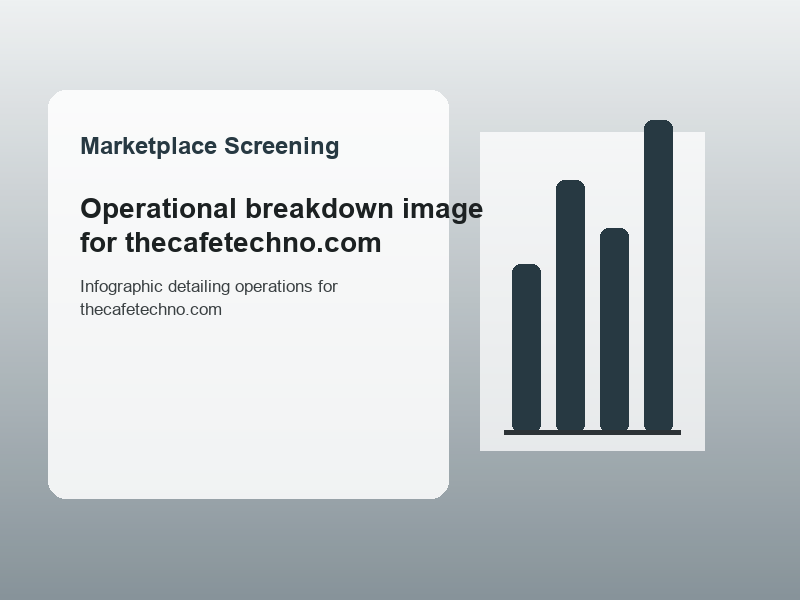 Marketplace Screening

Operational breakdown image for thecafetechno.com

Infographic detailing operations for thecafetechno.com